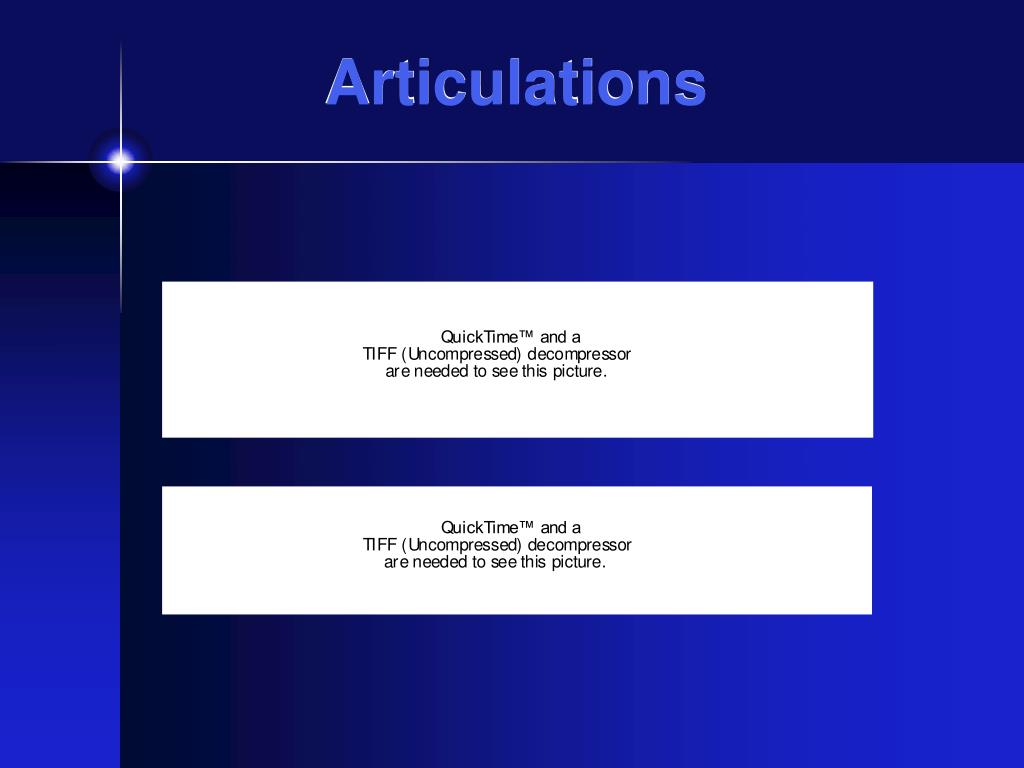 Articulations

QuickTime™ and a
TIFF (Uncompressed) decompressor
are needed to see this picture.

QuickTime™ and a
TIFF (Uncompressed) decompressor
are needed to see this picture.